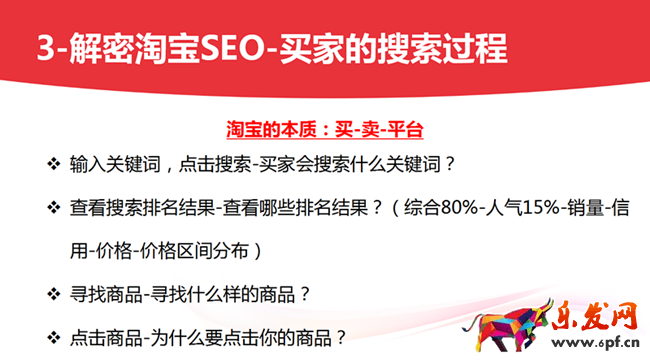 3-解密淘宝SEO-买家的搜索过程

淘宝的本质：买-卖-平台

❖ 输入关键词，点击搜索-买家会搜索什么关键词？

❖ 查看搜索排名结果-查看哪些排名结果？（综合80%-人气15%-销量-信用-价格-价格区间分布）

❖ 寻找商品-寻找什么样的商品？

❖ 点击商品-为什么要点击你的商品？

乐发网
www.6pf.cn